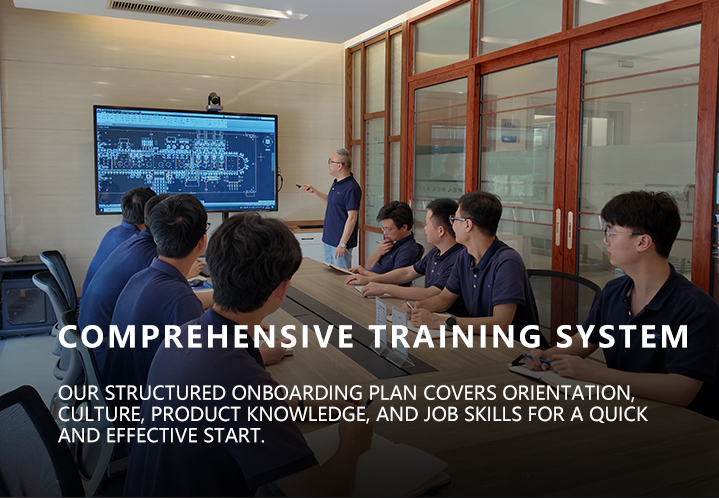 COMPREHENSIVE TRAINING SYSTEM

OUR STRUCTURED ONBOARDING PLAN COVERS ORIENTATION, CULTURE, PRODUCT KNOWLEDGE, AND JOB SKILLS FOR A QUICK AND EFFECTIVE START.